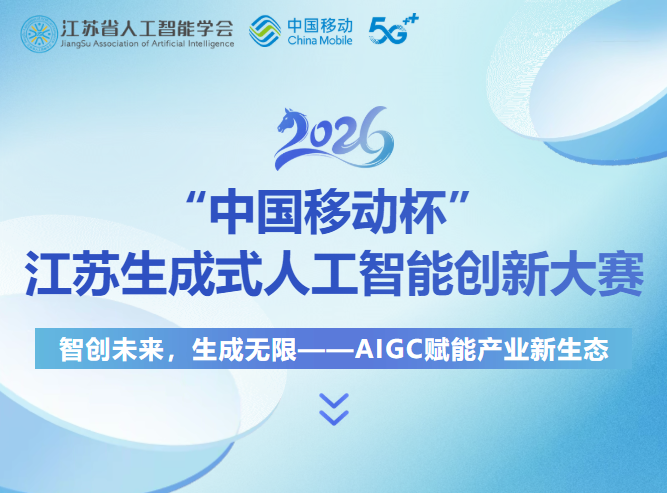 江苏省人工智能学会
JiangSu Association of Artificial Intelligence

中国移动
China Mobile

5G++

2026

“中国移动杯”
江苏生成式人工智能创新大赛

智创未来，生成无限——AIGC赋能产业新生态